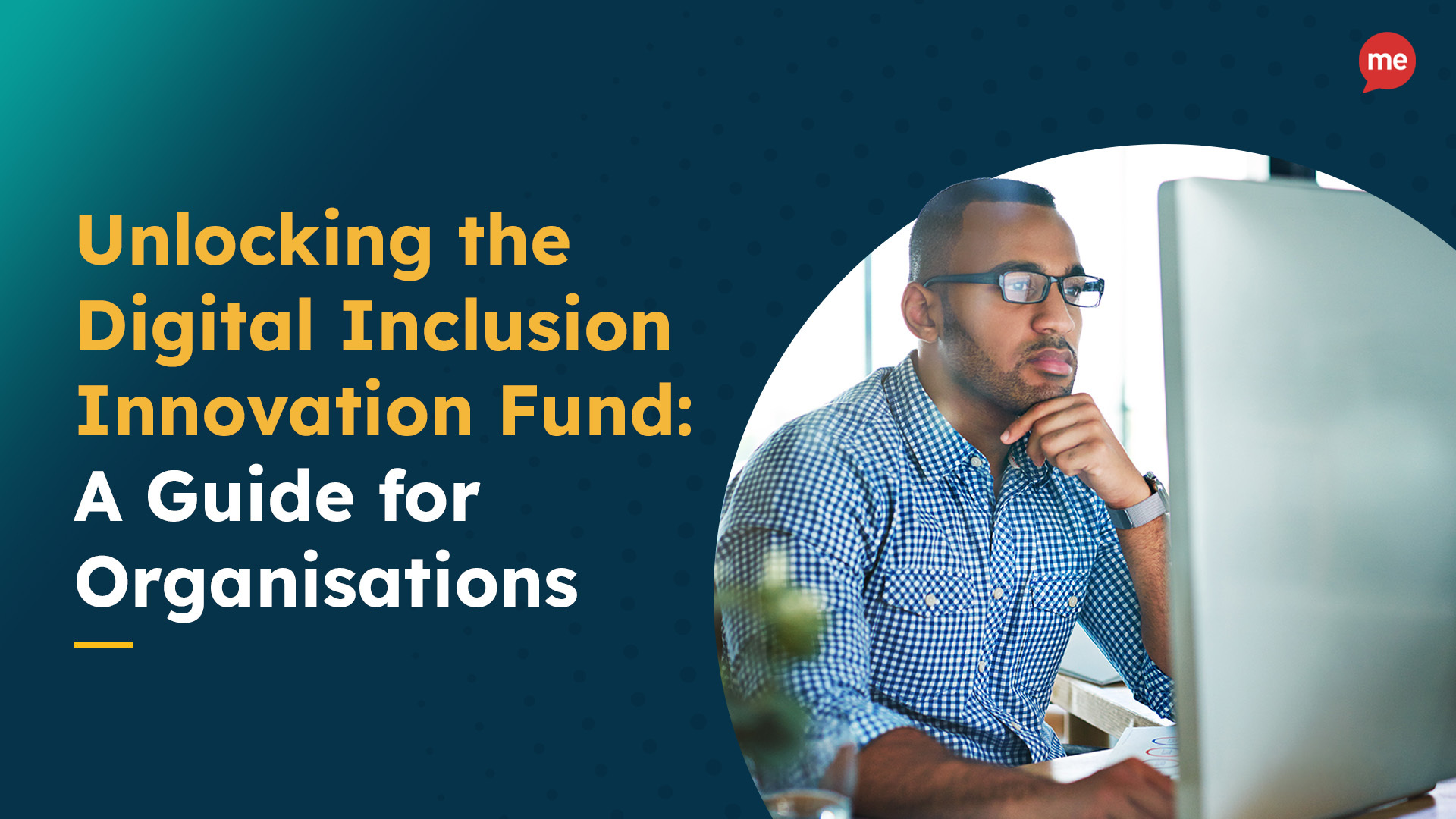 me

Unlocking the Digital Inclusion Innovation Fund: A Guide for Organisations